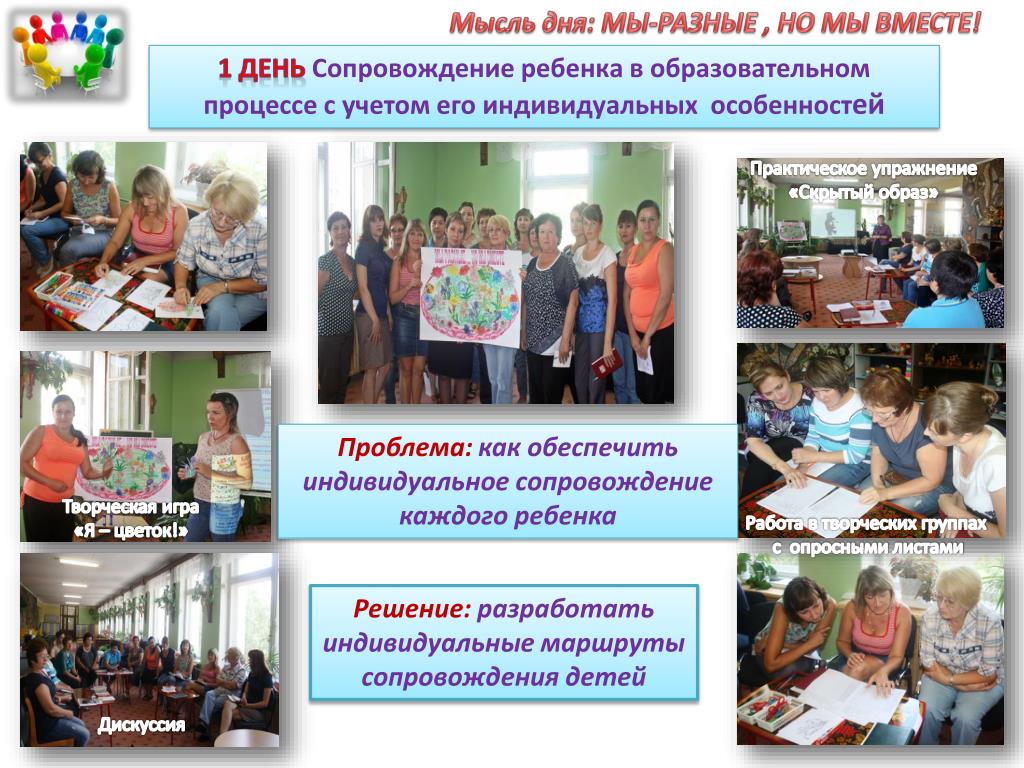 Мысль дня: МЫ-РАЗНЫЕ , НО МЫ ВМЕСТЕ!

1 ДЕНЬ Сопровождение ребенка в образовательном процессе с учетом его индивидуальных особенностей

Практическое упражнение «Скрытый образ»

Творческая игра «Я – цветок!»

Проблема: как обеспечить индивидуальное сопровождение каждого ребенка

Работа в творческих группах с опросными листами

Решение: разработать индивидуальные маршруты сопровождения детей

Дискуссия